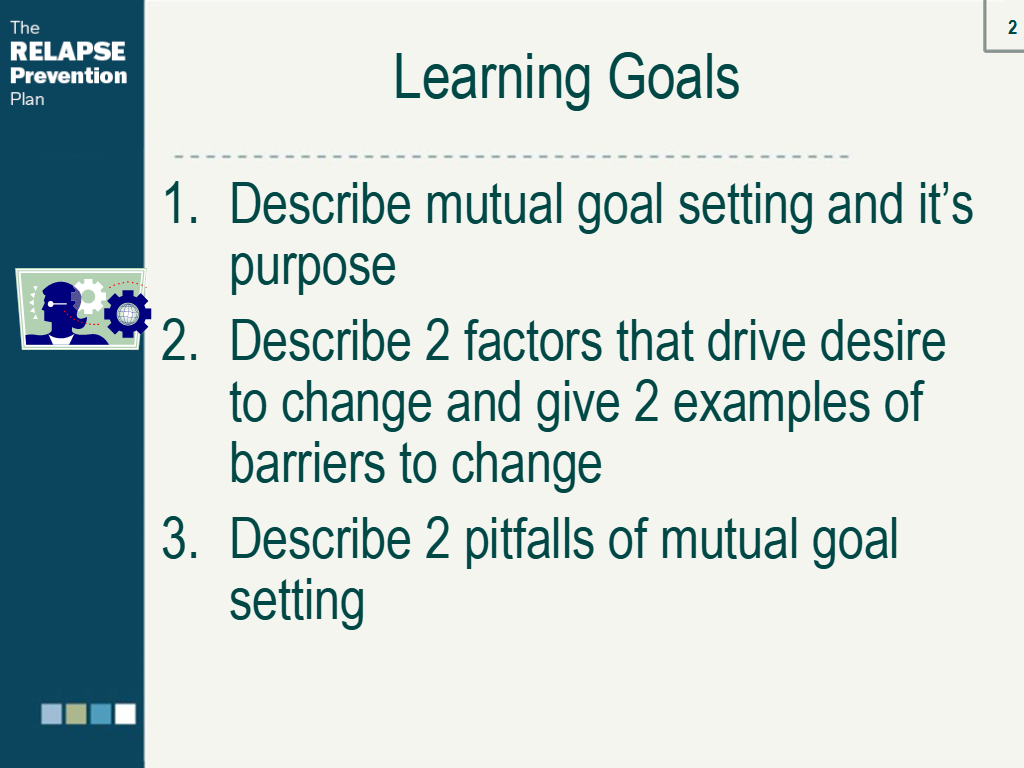 The
RELAPSE
Prevention
Plan

2

Learning Goals

1. Describe mutual goal setting and it’s purpose
2. Describe 2 factors that drive desire to change and give 2 examples of barriers to change
3. Describe 2 pitfalls of mutual goal setting